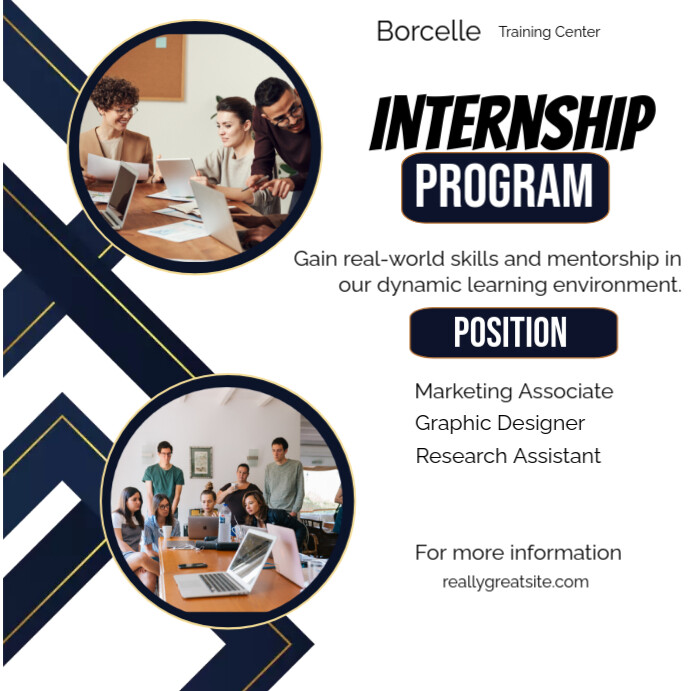 Borcelle Training Center

INTERNSHIP
PROGRAM

Gain real-world skills and mentorship in our dynamic learning environment.

POSITION

Marketing Associate
Graphic Designer
Research Assistant

For more information
reallygreatsite.com